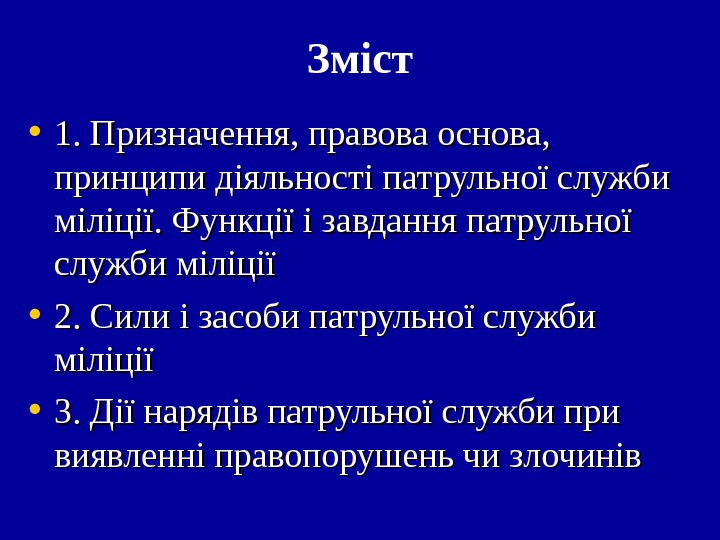 Зміст

• 1. Призначення, правова основа, принципи діяльності патрульної служби міліції. Функції і завдання патрульної служби міліції

• 2. Сили і засоби патрульної служби міліції

• 3. Дії нарядів патрульної служби при виявленні правопорушень чи злочинів